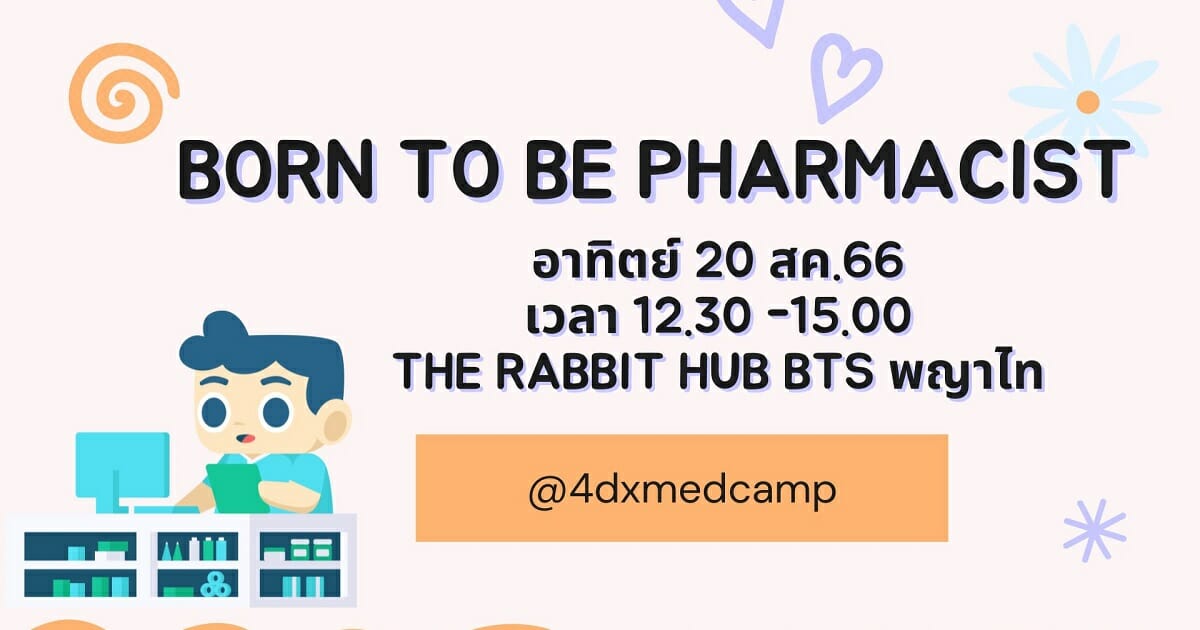 BORN TO BE PHARMACIST

อาทิตย์ 20 สค.66
เวลา 12.30 -15.00
THE RABBIT HUB BTS พญาไท

@4dxmedcamp